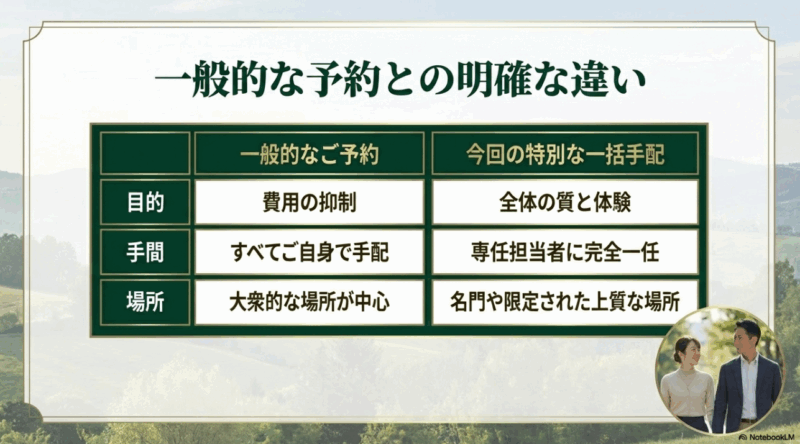 一般的な予約との明確な違い

| | 一般的なご予約 | 今回の特別な一括手配 |
|---|---|---|
| 目的 | 費用の抑制 | 全体の質と体験 |
| 手間 | すべてご自身で手配 | 専任担当者に完全一任 |
| 場所 | 大衆的な場所が中心 | 名門や限定された上質な場所 |

NotebookLM